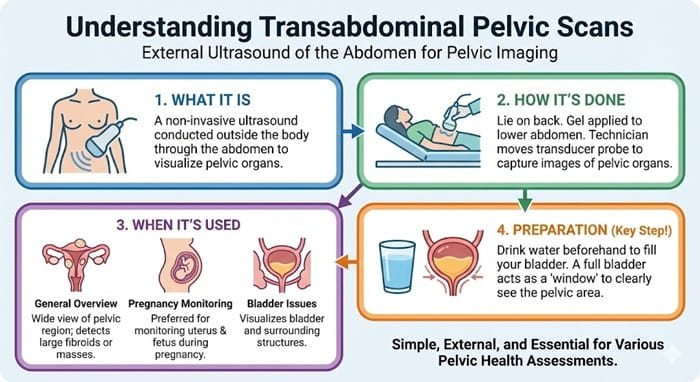 Understanding Transabdominal Pelvic Scans

External Ultrasound of the Abdomen for Pelvic Imaging

1. WHAT IT IS

A non-invasive ultrasound conducted outside the body through the abdomen to visualize pelvic organs.

2. HOW IT'S DONE

Lie on back. Gel applied to lower abdomen. Technician moves transducer probe to capture images of pelvic organs.

3. WHEN IT'S USED

General Overview

Wide view of pelvic region; detects large fibroids or masses.

Pregnancy Monitoring

Preferred for monitoring uterus & fetus during pregnancy.

Bladder Issues

Visualizes bladder and surrounding structures.

4. PREPARATION (Key Step!)

Drink water beforehand to fill your bladder. A full bladder acts as a 'window' to clearly see the pelvic area.

Simple, External, and Essential for Various Pelvic Health Assessments.